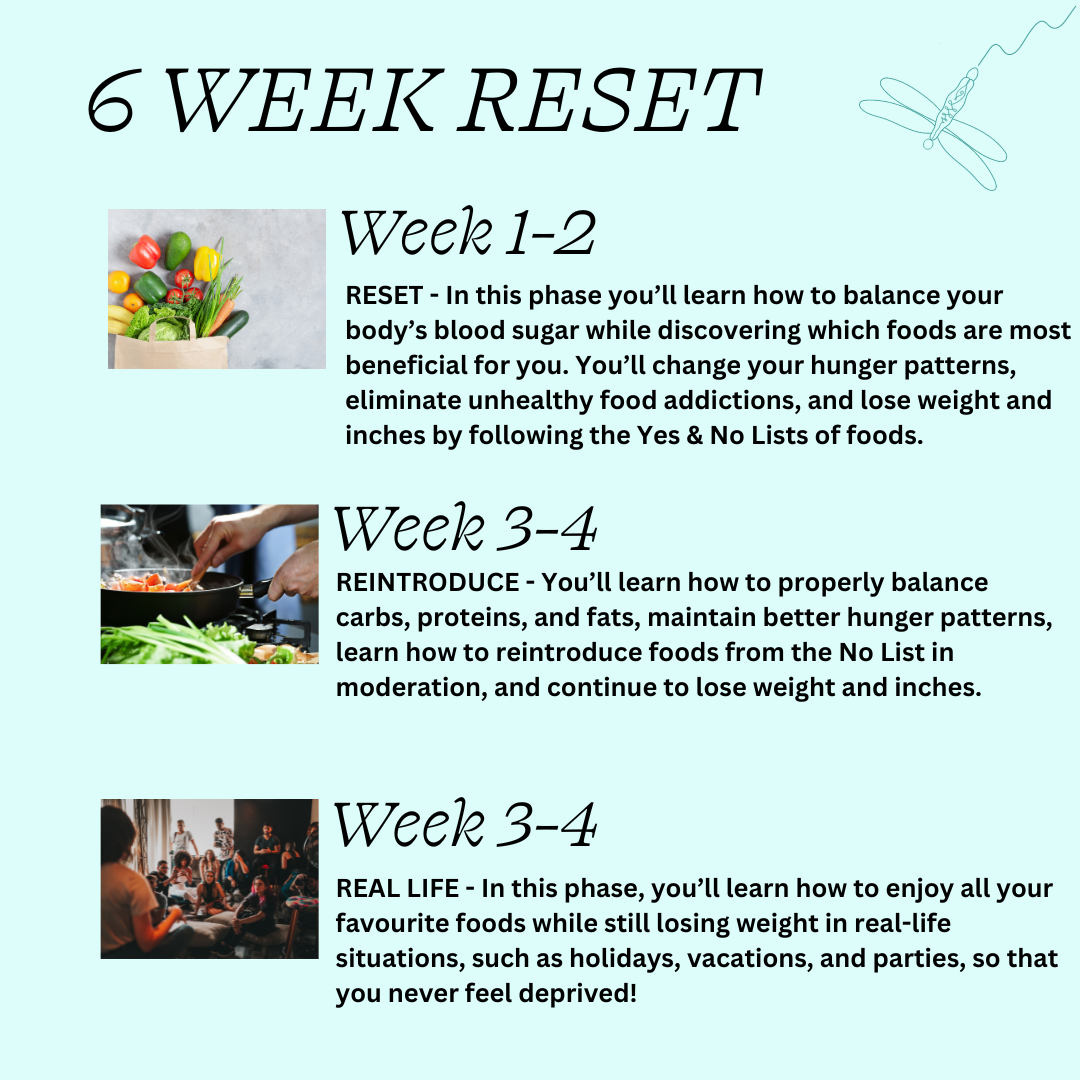 6 WEEK RESET

Week 1-2

RESET - In this phase you'll learn how to balance your body's blood sugar while discovering which foods are most beneficial for you. You'll change your hunger patterns, eliminate unhealthy food addictions, and lose weight and inches by following the Yes & No Lists of foods.

Week 3-4

REINTRODUCE - You'll learn how to properly balance carbs, proteins, and fats, maintain better hunger patterns, learn how to reintroduce foods from the No List in moderation, and continue to lose weight and inches.

Week 3-4

REAL LIFE - In this phase, you'll learn how to enjoy all your favourite foods while still losing weight in real-life situations, such as holidays, vacations, and parties, so that you never feel deprived!